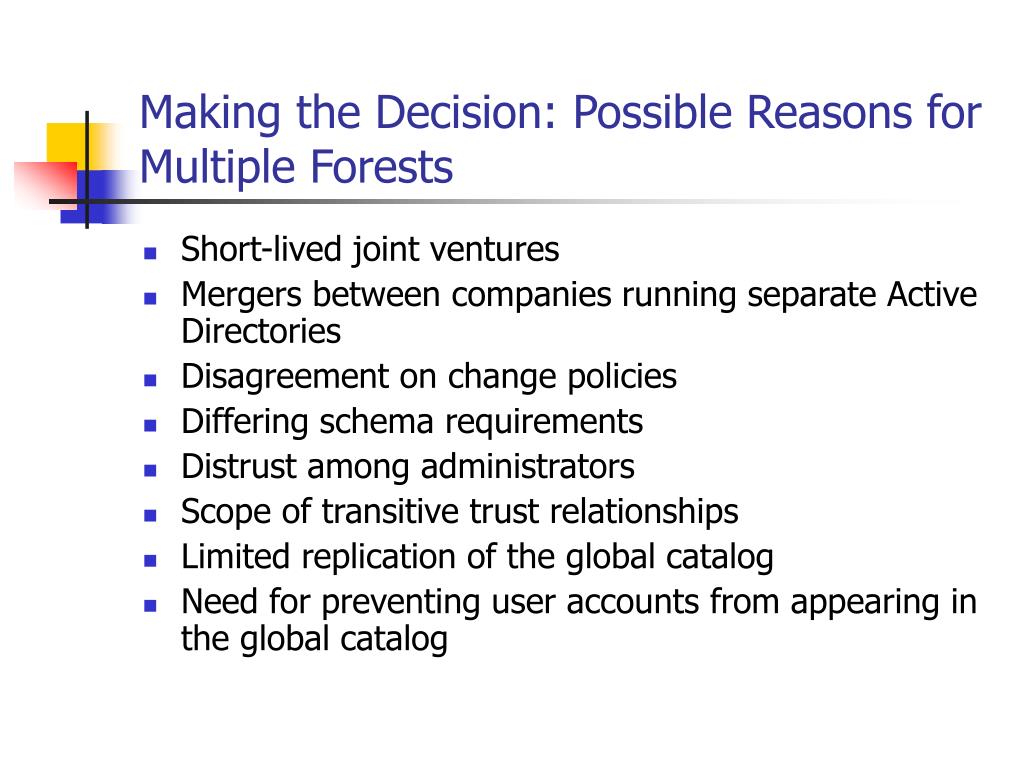 Making the Decision: Possible Reasons for Multiple Forests

- Short-lived joint ventures
- Mergers between companies running separate Active Directories
- Disagreement on change policies
- Differing schema requirements
- Distrust among administrators
- Scope of transitive trust relationships
- Limited replication of the global catalog
- Need for preventing user accounts from appearing in the global catalog